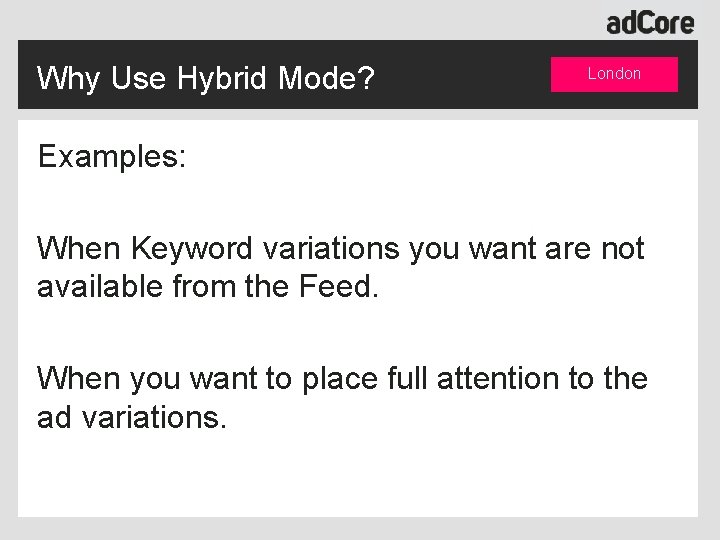 adCore

Why Use Hybrid Mode?

London

Examples:

When Keyword variations you want are not available from the Feed.

When you want to place full attention to the ad variations.